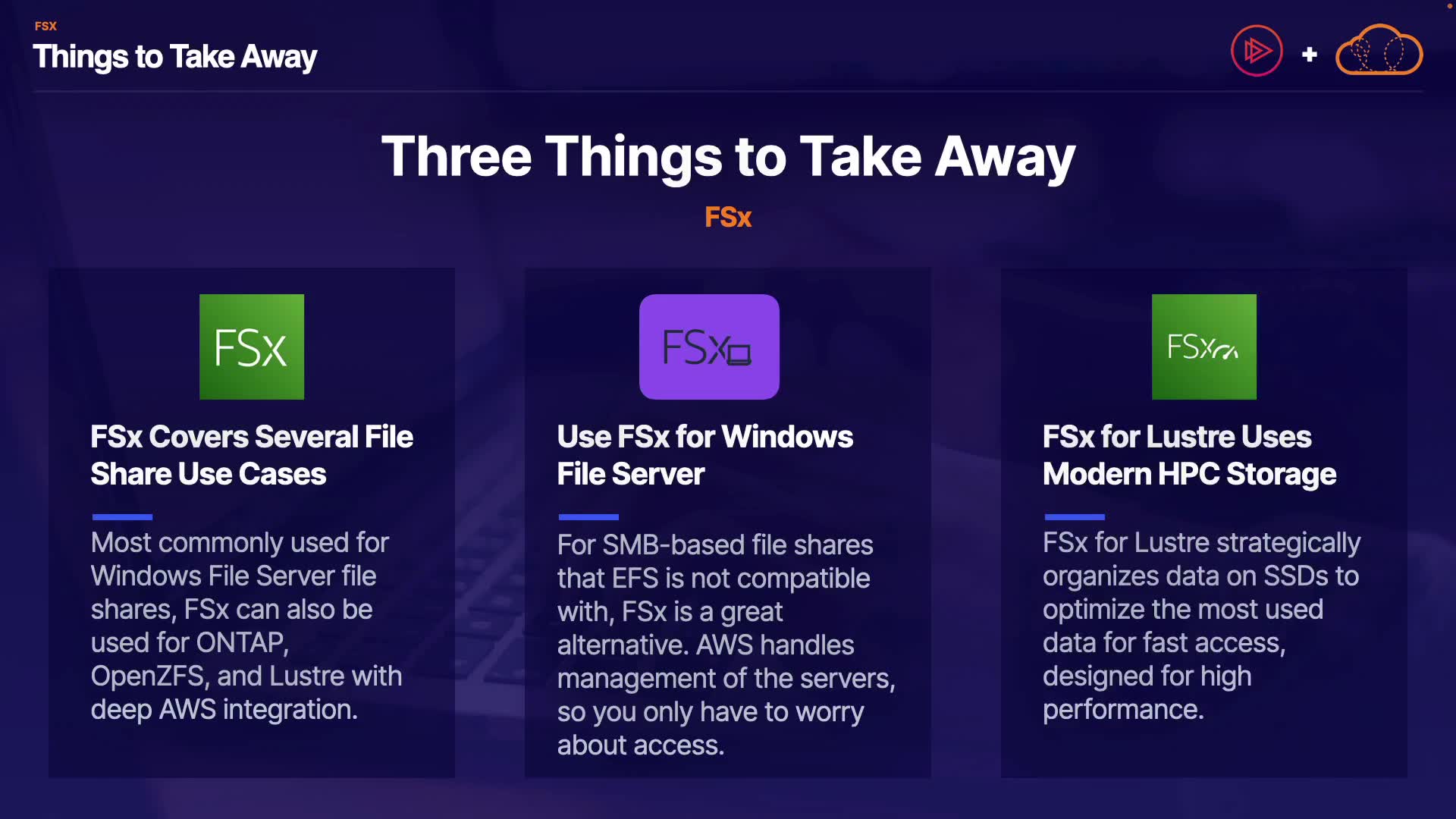 FSX
Things to Take Away

+

Three Things to Take Away

FSx

FSx

FSx Covers Several File Share Use Cases

Most commonly used for Windows File Server file shares, FSx can also be used for ONTAP, OpenZFS, and Lustre with deep AWS integration.

FSx

Use FSx for Windows File Server

For SMB-based file shares that EFS is not compatible with, FSx is a great alternative. AWS handles management of the servers, so you only have to worry about access.

FSx

FSx for Lustre Uses Modern HPC Storage

FSx for Lustre strategically organizes data on SSDs to optimize the most used data for fast access, designed for high performance.